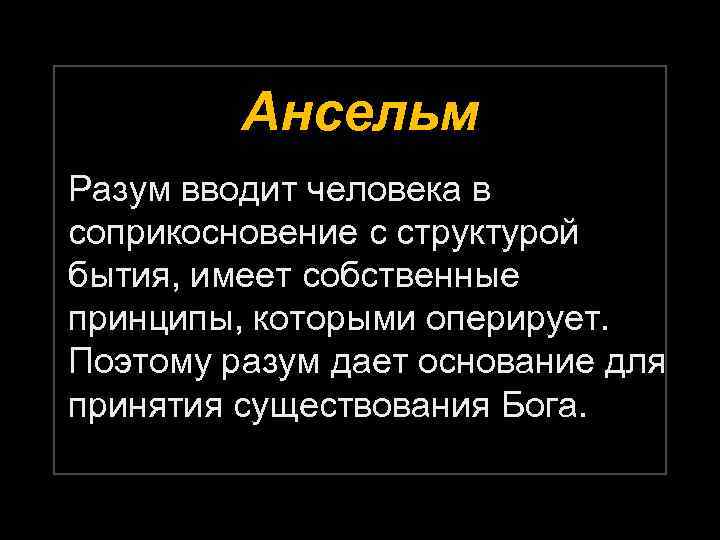 Ансельм

Разум вводит человека в соприкосновение с структурой бытия, имеет собственные принципы, которыми оперирует. Поэтому разум дает основание для принятия существования Бога.